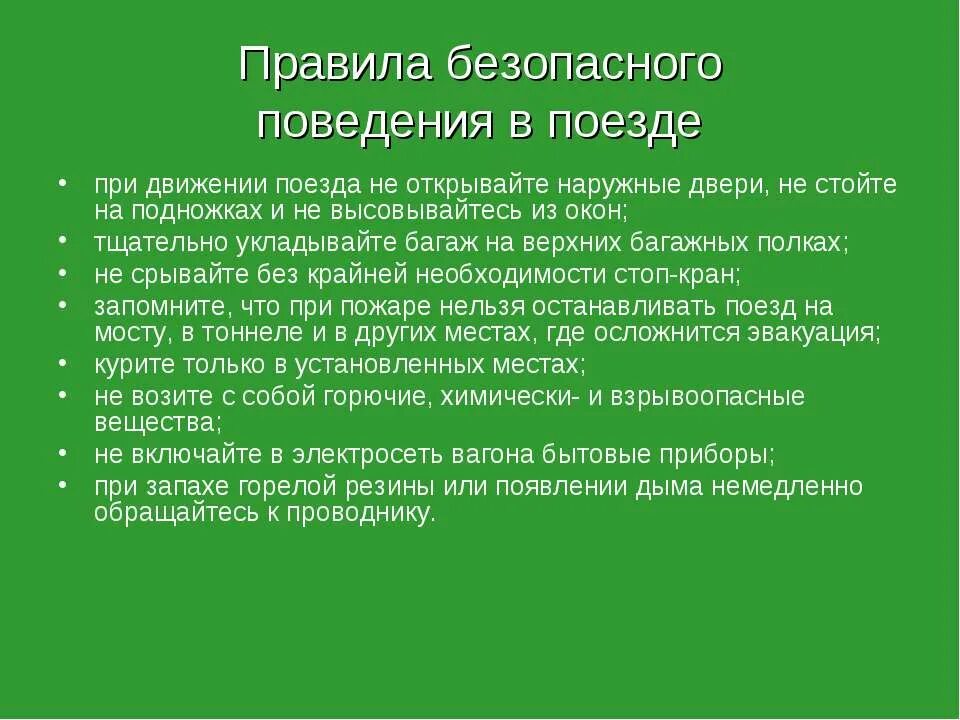 Правила безопасного поведения в поезде

• при движении поезда не открывайте наружные двери, не стойте на подножках и не высовывайтесь из окон;
• тщательно укладывайте багаж на верхних багажных полках;
• не срывайте без крайней необходимости стоп-кран;
• запомните, что при пожаре нельзя останавливать поезд на мосту, в тоннеле и в других местах, где осложнится эвакуация;
• курите только в установленных местах;
• не возите с собой горючие, химически- и взрывоопасные вещества;
• не включайте в электросеть вагона бытовые приборы;
• при запахе горелой резины или появлении дыма немедленно обращайтесь к проводнику.